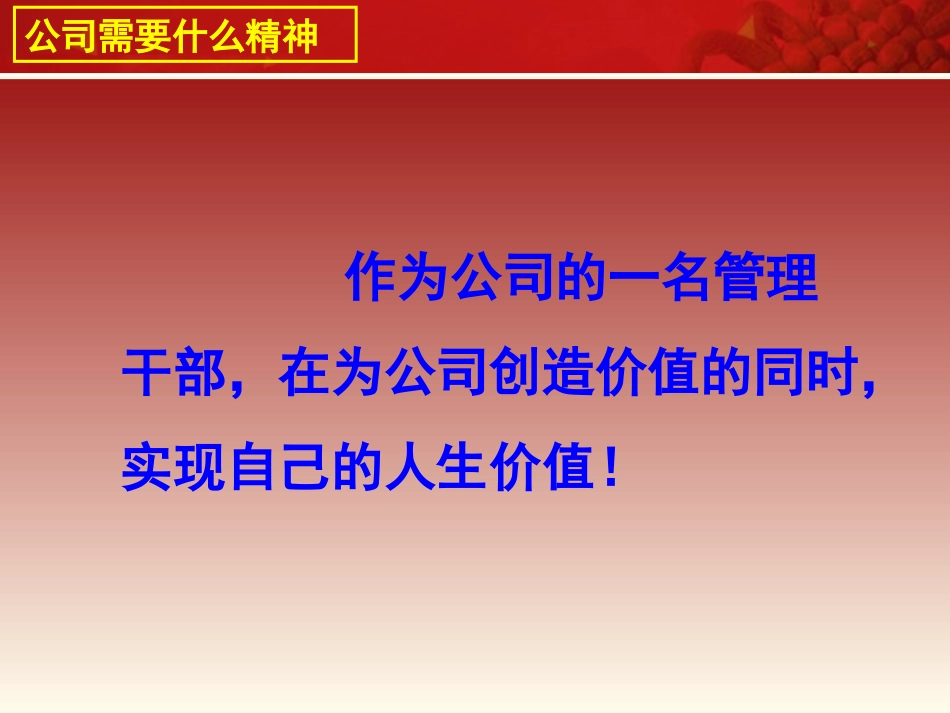 公司需要什么精神

作为公司的一名管理干部，在为公司创造价值的同时，实现自己的人生价值！